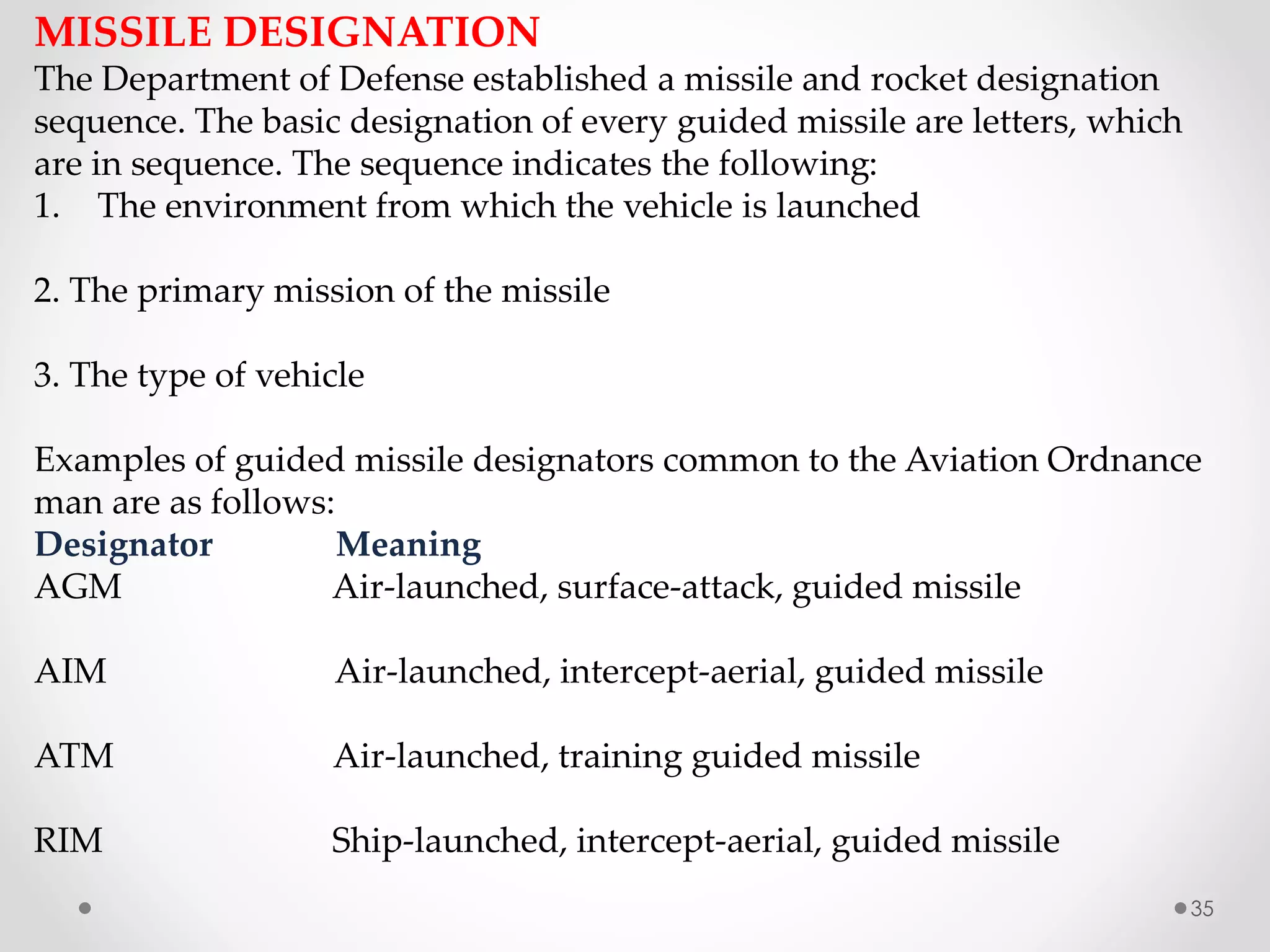 MISSILE DESIGNATION
The Department of Defense established a missile and rocket designation sequence. The basic designation of every guided missile are letters, which are in sequence. The sequence indicates the following:
1. The environment from which the vehicle is launched

2. The primary mission of the missile

3. The type of vehicle

Examples of guided missile designators common to the Aviation Ordnance man are as follows:

| Designator | Meaning |
|---|---|
| AGM | Air-launched, surface-attack, guided missile |
| AIM | Air-launched, intercept-aerial, guided missile |
| ATM | Air-launched, training guided missile |
| RIM | Ship-launched, intercept-aerial, guided missile |

35